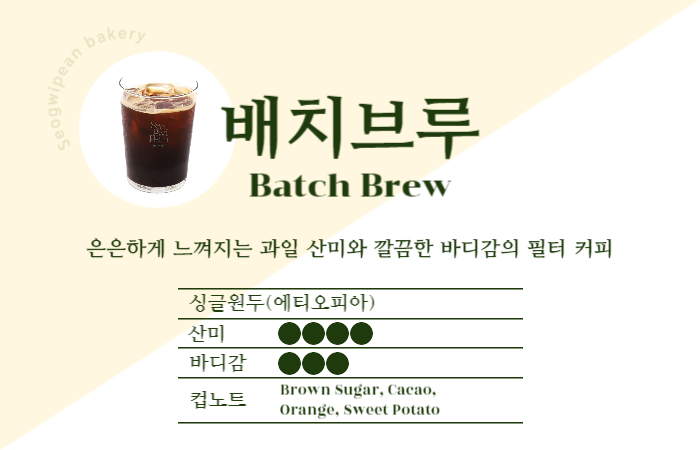 Seogwipean bakery

배치브루
Batch Brew

은은하게 느껴지는 과일 산미와 깔끔한 바디감의 필터 커피

| 싱글원두(에티오피아) | |
|---|---|
| 산미 | ●●●● |
| 바디감 | ●●● |
| 컵노트 | Brown Sugar, Cacao, Orange, Sweet Potato |